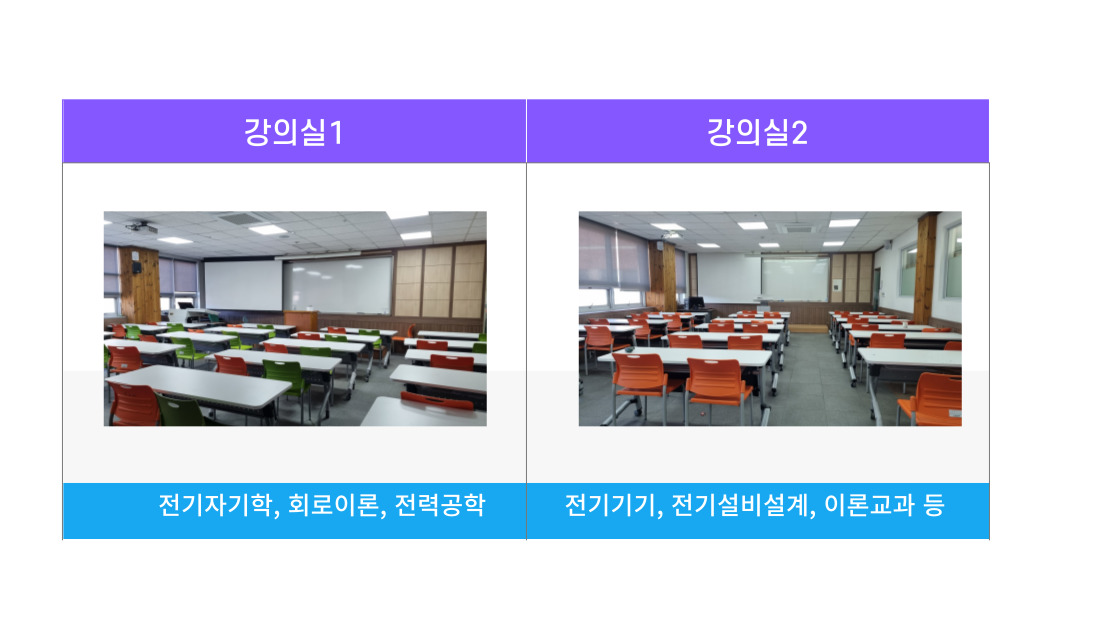 | 강의실1 | 강의실2 |
|---|---|
| 전기자기학, 회로이론, 전력공학 | 전기기기, 전기설비설계, 이론교과 등 |